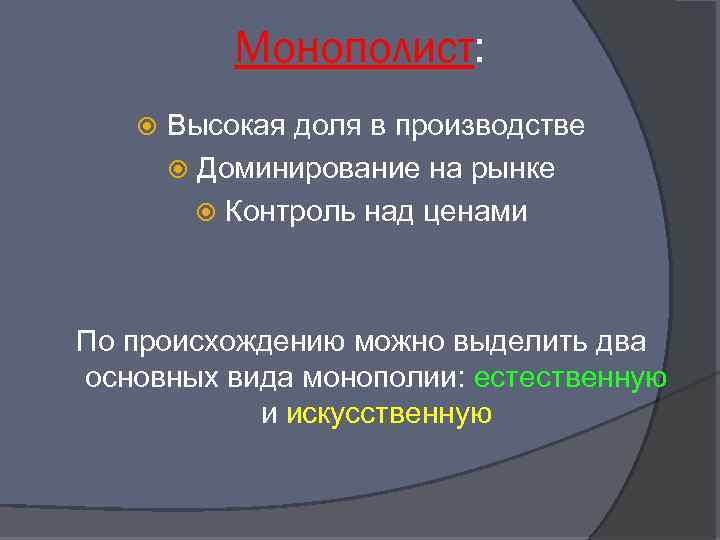 Монополист:

Высокая доля в производстве

Доминирование на рынке

Контроль над ценами

По происхождению можно выделить два основных вида монополии: естественную и искусственную